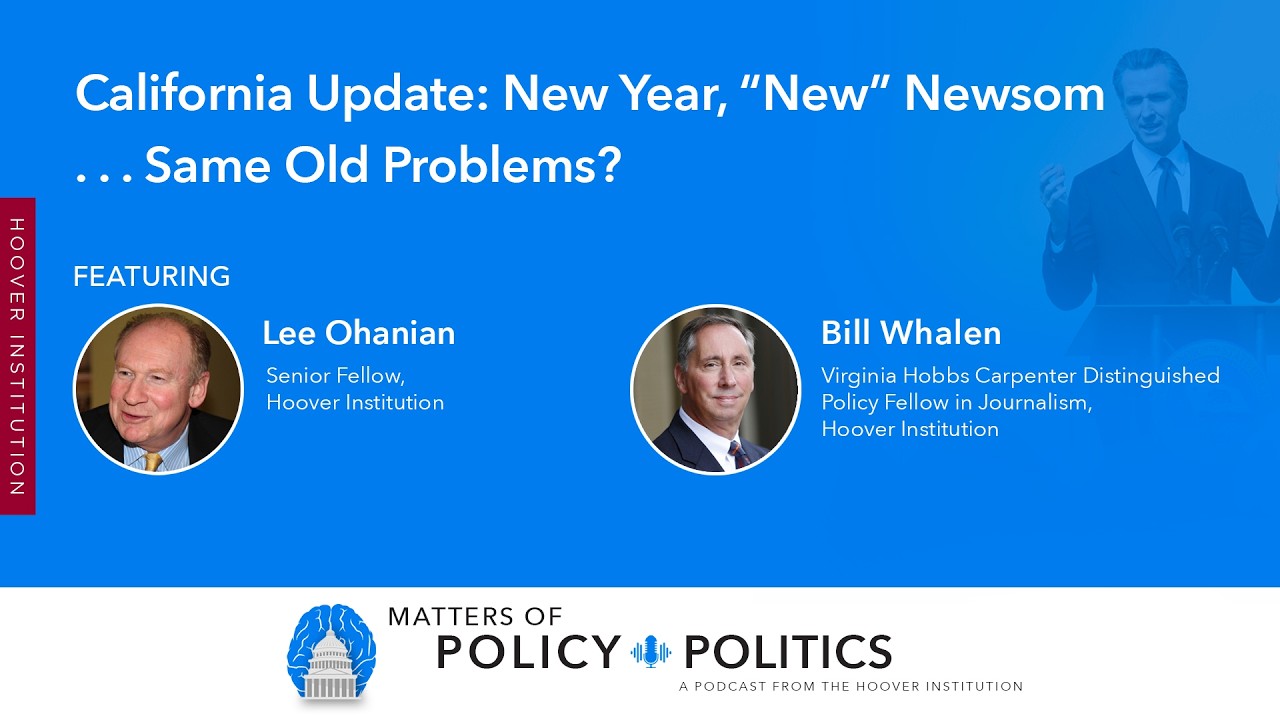 California Update: New Year, “New” Newsom . . . Same Old Problems?

HOOVER INSTITUTION

FEATURING

Lee Ohanian
Senior Fellow, Hoover Institution

Bill Whalen
Virginia Hobbs Carpenter Distinguished Policy Fellow in Journalism, Hoover Institution

MATTERS OF
POLICY POLITICS
A PODCAST FROM THE HOOVER INSTITUTION